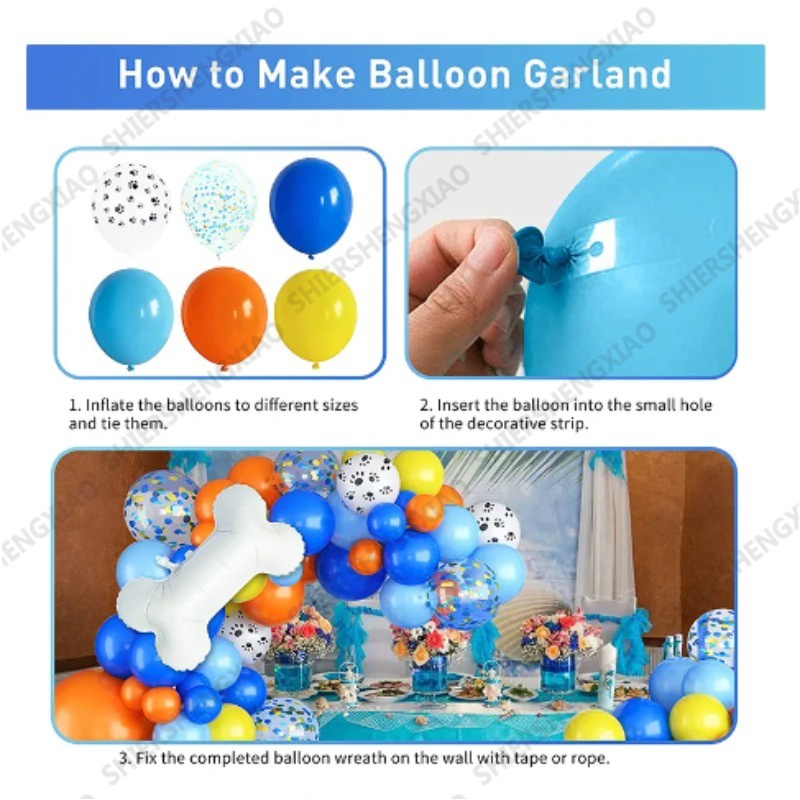 How to Make Balloon Garland

1. Inflate the balloons to different sizes and tie them.

2. Insert the balloon into the small hole of the decorative strip.

3. Fix the completed balloon wreath on the wall with tape or rope.

SHIERSHENGXIAO